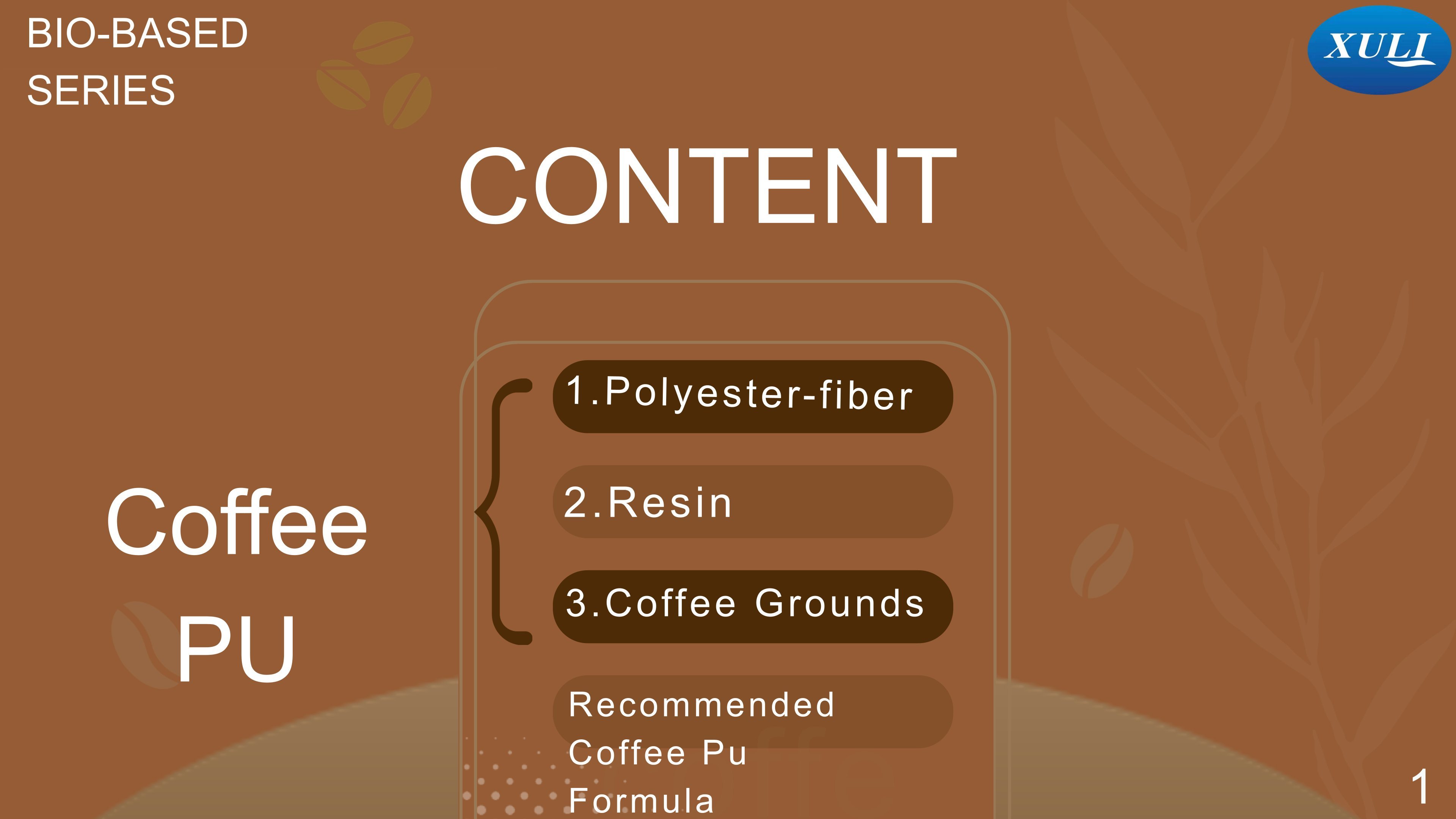 BIO-BASED SERIES

XULI

CONTENT

Coffee PU

1.Polyester-fiber

2.Resin

3.Coffee Grounds

Recommended Coffee Pu Formula

1